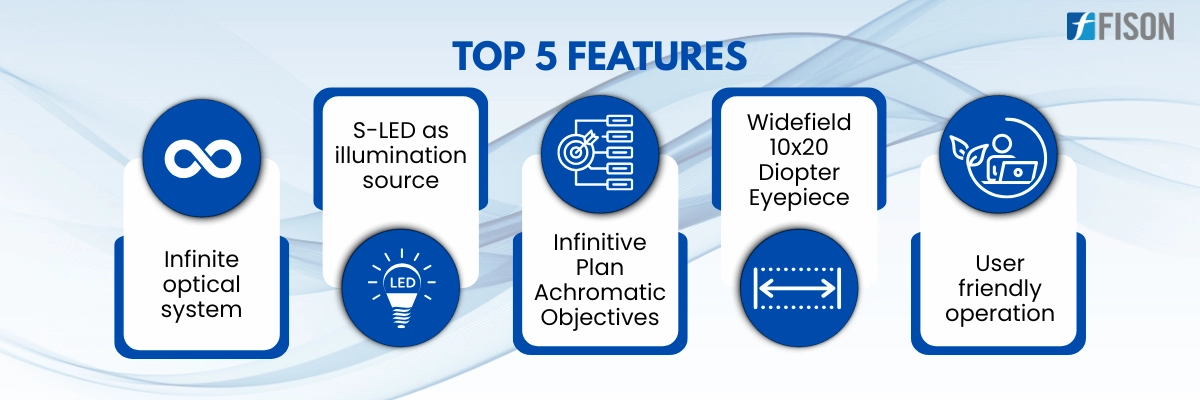 FISON

TOP 5 FEATURES

Infinite optical system

S-LED as illumination source

LED

Infinitive Plan Achromatic Objectives

Widefield 10x20 Diopter Eyepiece

User friendly operation